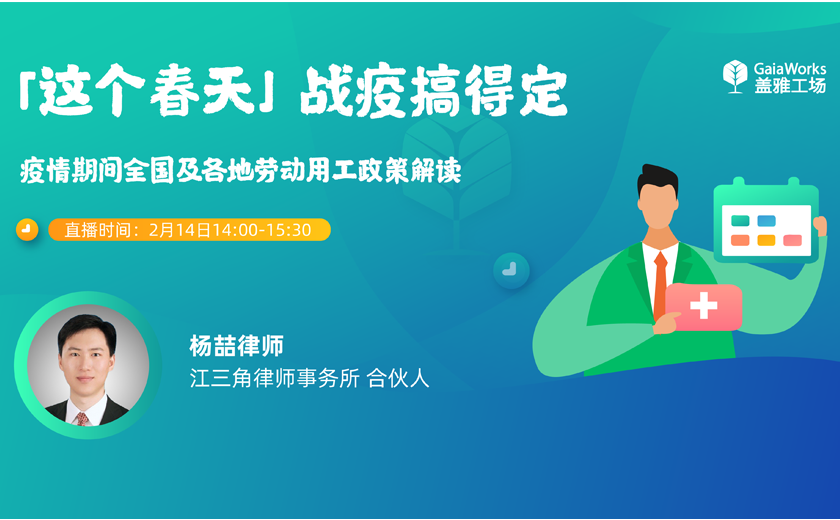 「这个春天」战疫搞得定

GaiaWorks
盖雅工场

疫情期间全国及各地劳动用工政策解读

直播时间：2月14日14:00-15:30

杨喆律师
江三角律师事务所 合伙人